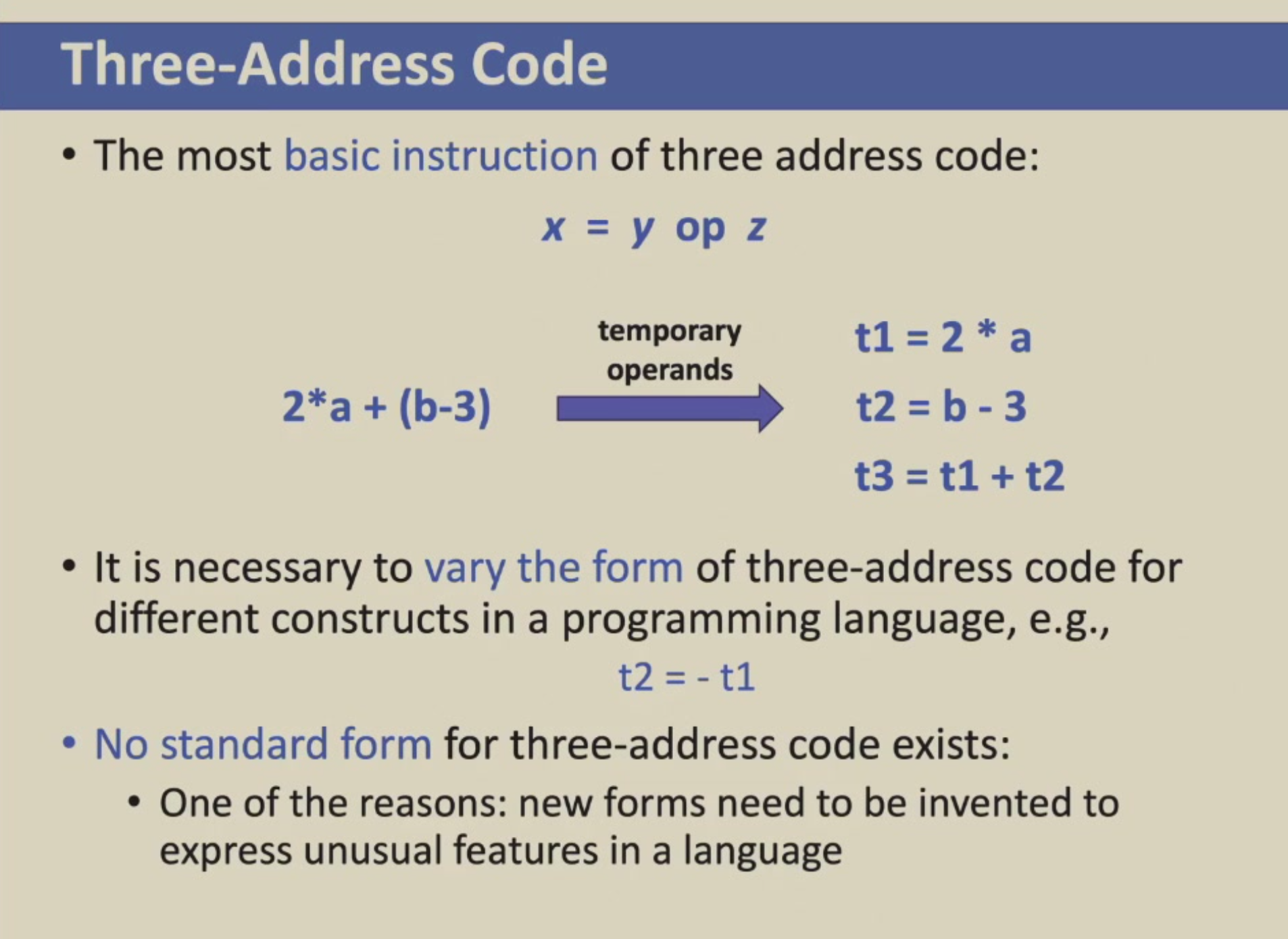 Three-Address Code

• The most basic instruction of three address code:

x = y op z

2*a + (b-3)

temporary operands

t1 = 2 * a
t2 = b - 3
t3 = t1 + t2

• It is necessary to vary the form of three-address code for different constructs in a programming language, e.g.,

t2 = - t1

• No standard form for three-address code exists:
• One of the reasons: new forms need to be invented to express unusual features in a language